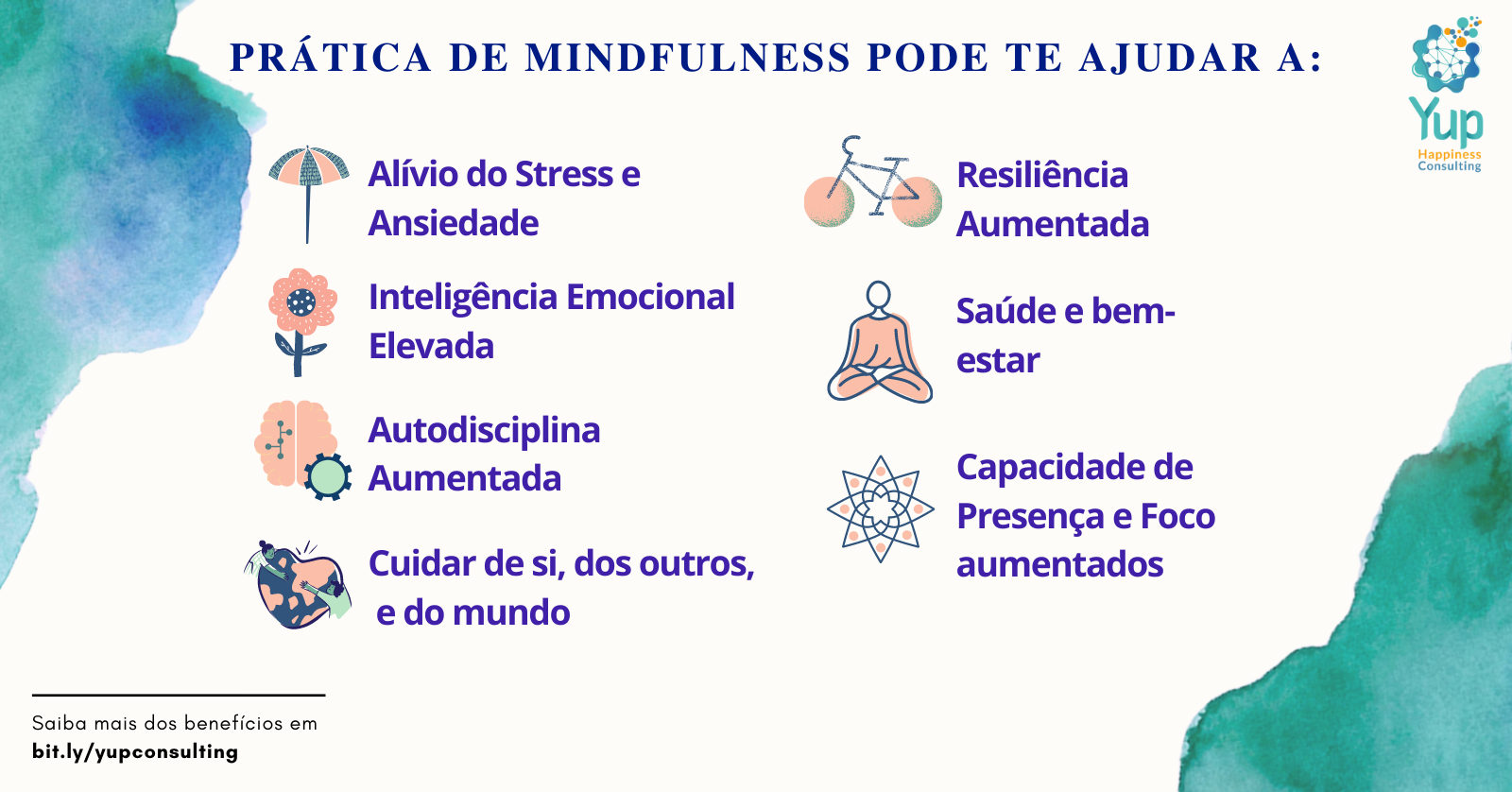 PRÁTICA DE MINDFULNESS PODE TE AJUDAR A:

Yup
Happiness
Consulting

Alívio do Stress e Ansiedade

Inteligência Emocional Elevada

Autodisciplina Aumentada

Cuidar de si, dos outros, e do mundo

Resiliência Aumentada

Saúde e bem-estar

Capacidade de Presença e Foco aumentados

Saiba mais dos benefícios em
bit.ly/yupconsulting